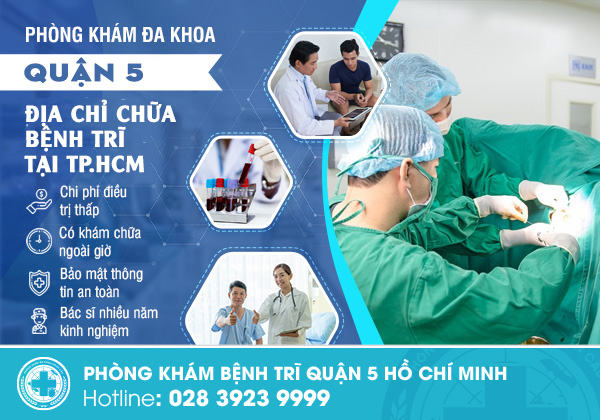 PHÒNG KHÁM ĐA KHOA

QUẬN 5

ĐỊA CHỈ CHỮA BỆNH TRĨ TẠI TP.HCM

Chi phí điều trị thấp

Có khám chữa ngoài giờ

Bảo mật thông tin an toàn

Bác sĩ nhiều năm kinh nghiệm

PHÒNG KHÁM BỆNH TRĨ QUẬN 5 HỒ CHÍ MINH

Hotline: 028 3923 9999